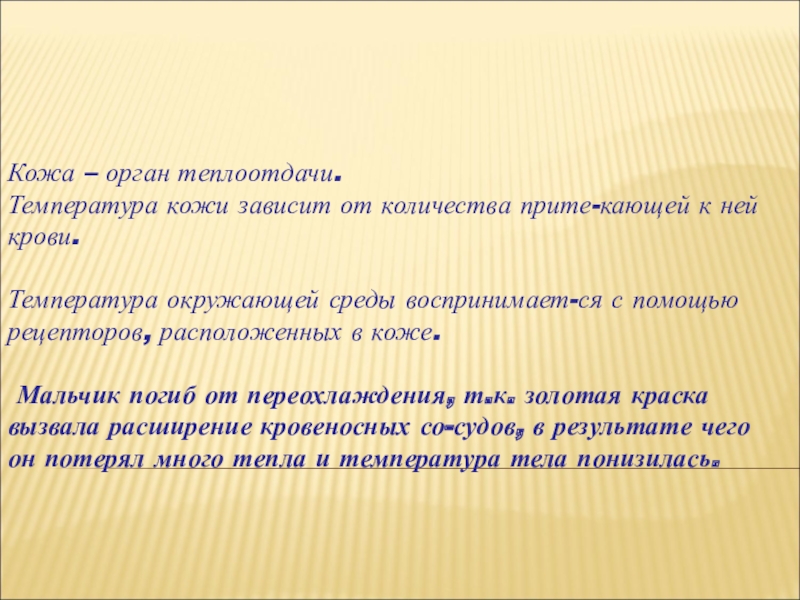 Кожа – орган теплоотдачи.
Температура кожи зависит от количества прите-кающей к ней крови.

Температура окружающей среды воспринимает-ся с помощью рецепторов, расположенных в коже.

Мальчик погиб от переохлаждения, т.к. золотая краска вызвала расширение кровеносных со-судов, в результате чего он потерял много тепла и температура тела понизилась.